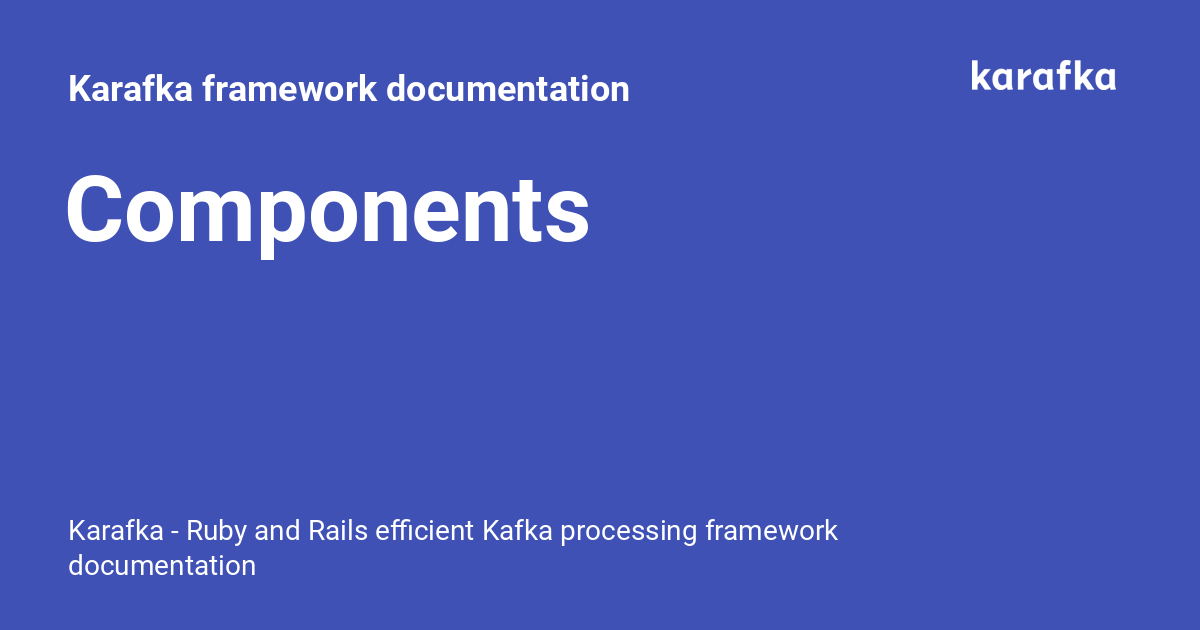 Karafka framework documentation

karafka

Components

Karafka - Ruby and Rails efficient Kafka processing framework documentation